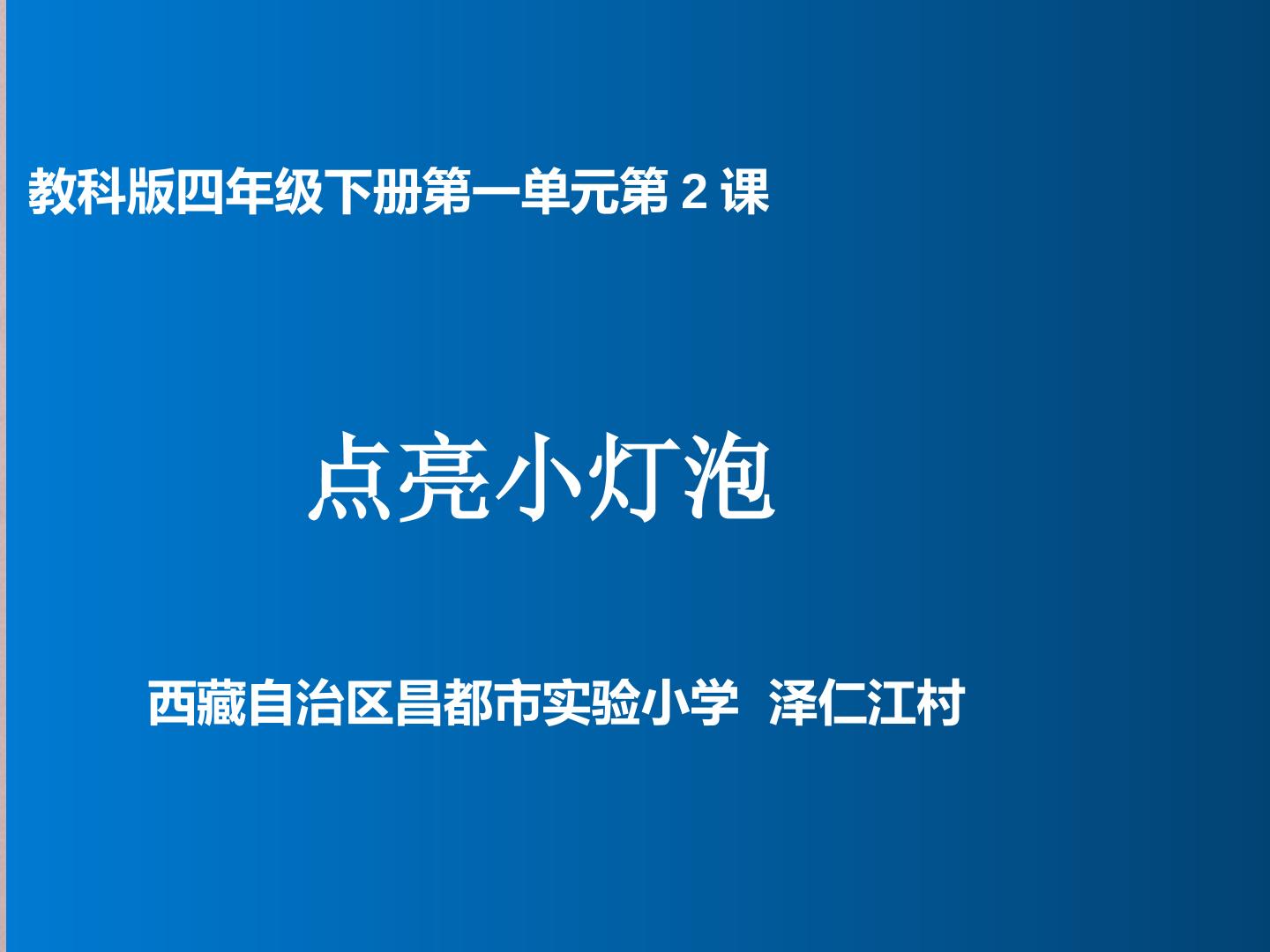 教科版四年级下册第一单元第 2 课

点亮小灯泡

西藏自治区昌都市实验小学 泽仁江村